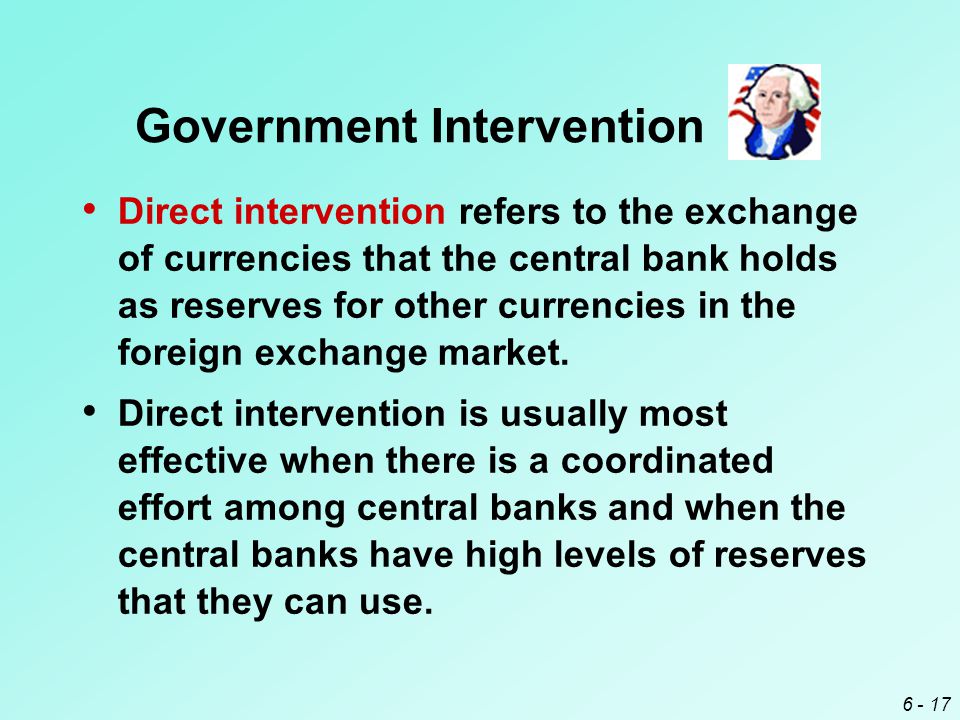 Government Intervention

• Direct intervention refers to the exchange of currencies that the central bank holds as reserves for other currencies in the foreign exchange market.

• Direct intervention is usually most effective when there is a coordinated effort among central banks and when the central banks have high levels of reserves that they can use.

6 - 17